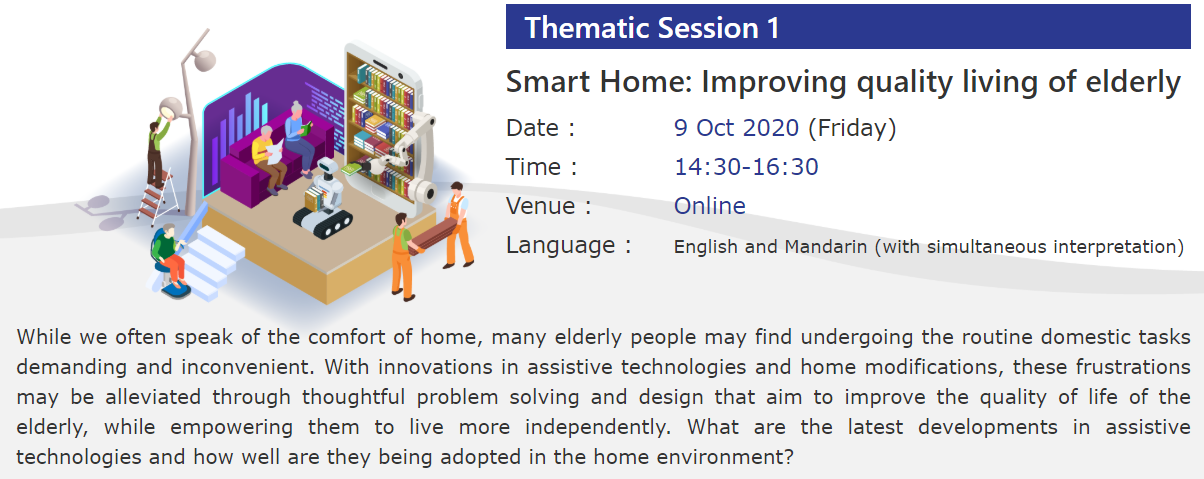 Thematic Session 1

Smart Home: Improving quality living of elderly

Date : 9 Oct 2020 (Friday)
Time : 14:30-16:30
Venue : Online
Language : English and Mandarin (with simultaneous interpretation)

While we often speak of the comfort of home, many elderly people may find undergoing the routine domestic tasks demanding and inconvenient. With innovations in assistive technologies and home modifications, these frustrations may be alleviated through thoughtful problem solving and design that aim to improve the quality of life of the elderly, while empowering them to live more independently. What are the latest developments in assistive technologies and how well are they being adopted in the home environment?